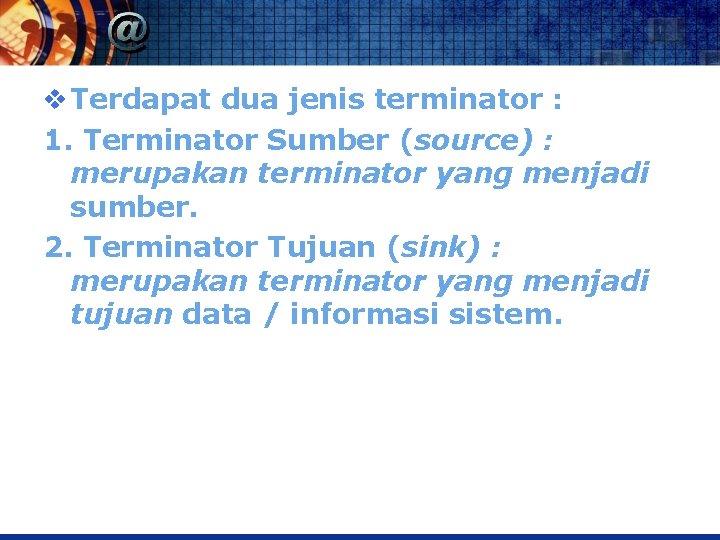 @

❖ Terdapat dua jenis terminator :

1. Terminator Sumber (source) : merupakan terminator yang menjadi sumber.

2. Terminator Tujuan (sink) : merupakan terminator yang menjadi tujuan data / informasi sistem.